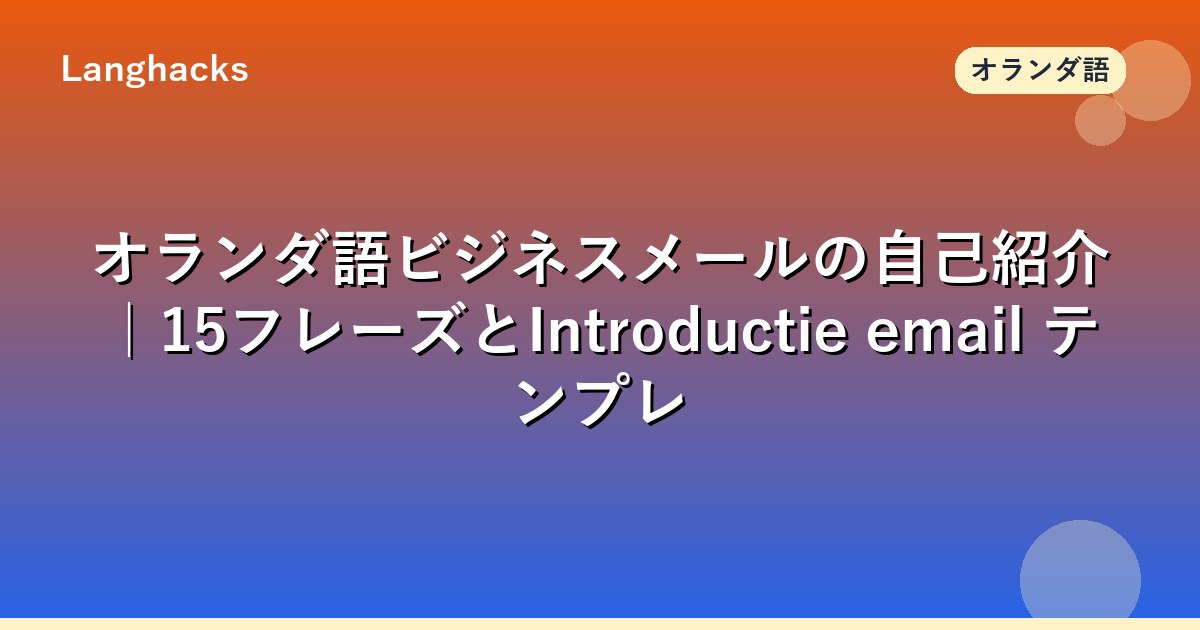 Langhacks

オランダ語

オランダ語ビジネスメールの自己紹介｜15フレーズとIntroductie email テンプレ